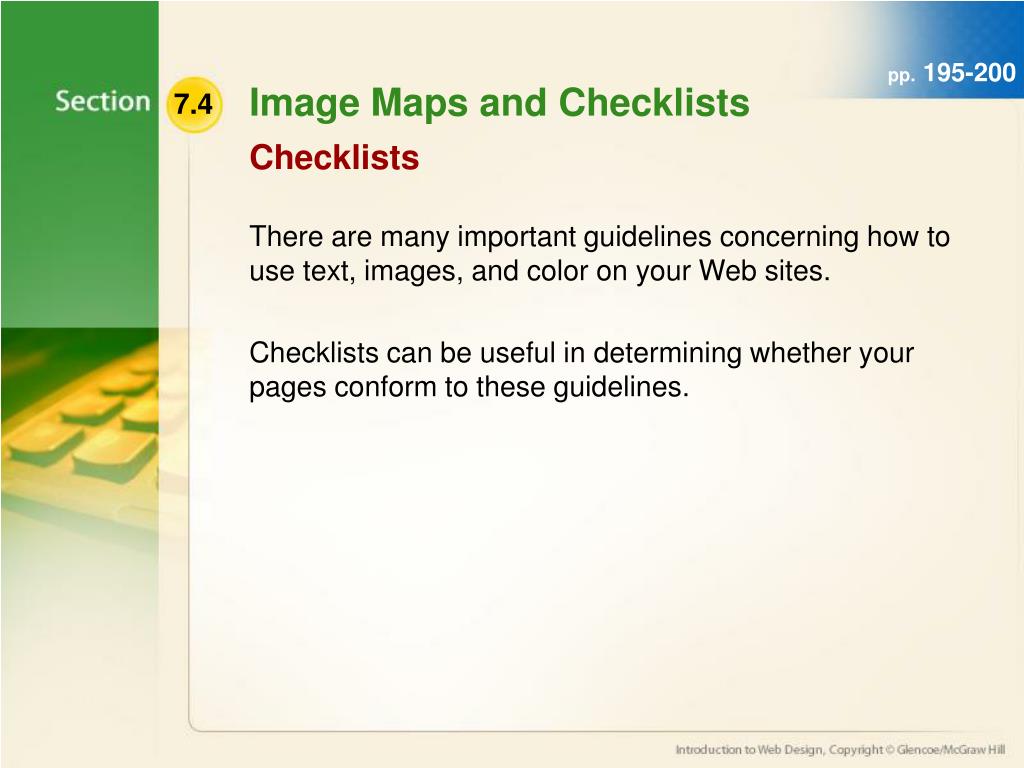 pp. 195-200

Section 7.4 Image Maps and Checklists

Checklists

There are many important guidelines concerning how to use text, images, and color on your Web sites.

Checklists can be useful in determining whether your pages conform to these guidelines.

Introduction to Web Design, Copyright © Glencoe/McGraw Hill